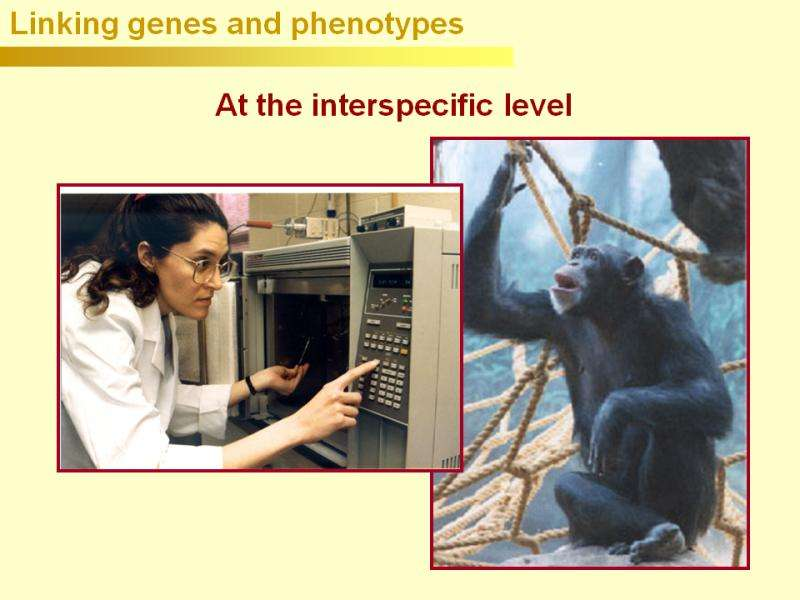 Linking genes and phenotypes

At the interspecific level